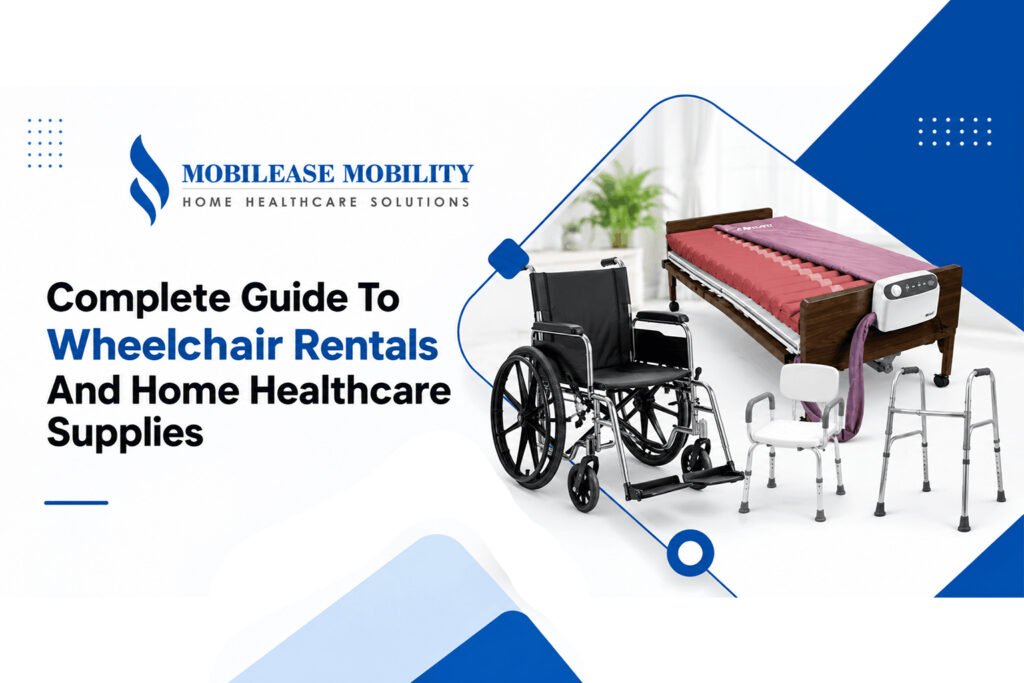 MOBILEASE MOBILITY
HOME HEALTHCARE SOLUTIONS

Complete Guide To Wheelchair Rentals And Home Healthcare Supplies